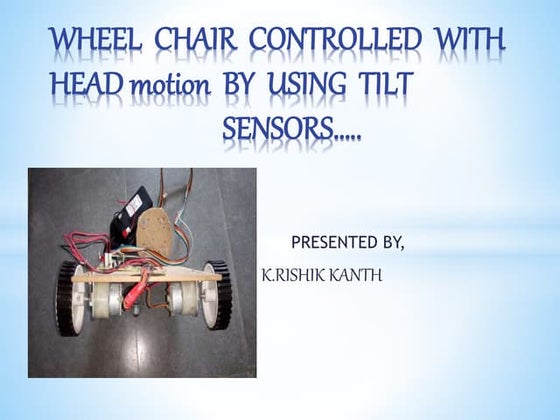 WHEEL CHAIR CONTROLLED WITH HEAD motion BY USING TILT SENSORS.....

PRESENTED BY,

K.RISHIK KANTH